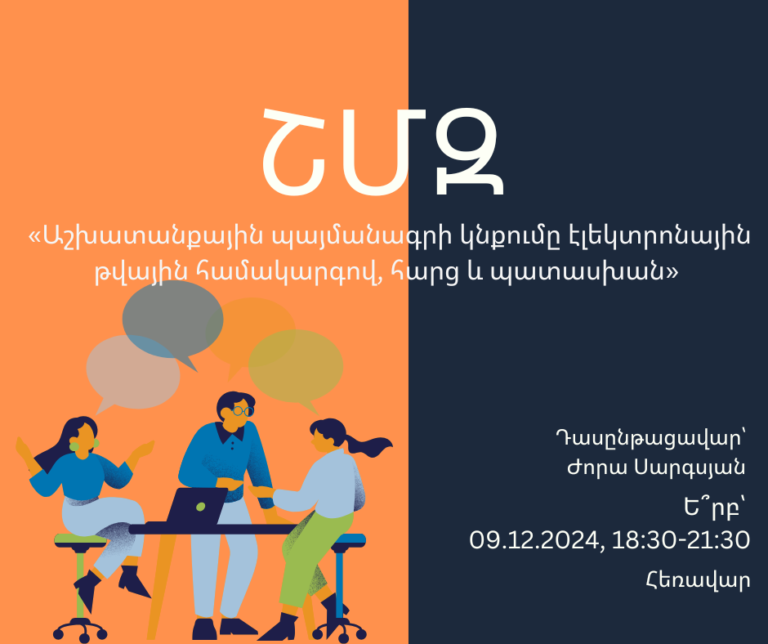 ՇՄԶ

«Աշխատանքային պայմանագրի կնքումը էլեկտրոնային թվային համակարգով, հարց և պատասխան»

Դասընթացավար՝
Ժորա Սարգսյան

Ե՞րբ՝
09.12.2024, 18:30-21:30

Հեռավար